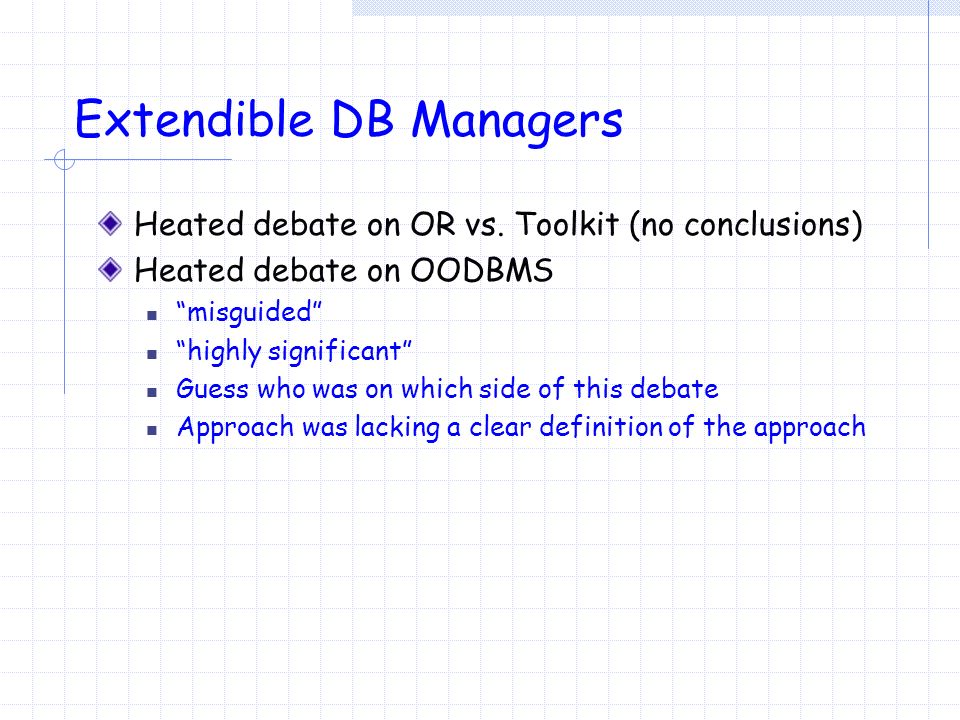 Extendible DB Managers

Heated debate on OR vs. Toolkit (no conclusions)

Heated debate on OODBMS

“misguided”

“highly significant”

Guess who was on which side of this debate

Approach was lacking a clear definition of the approach